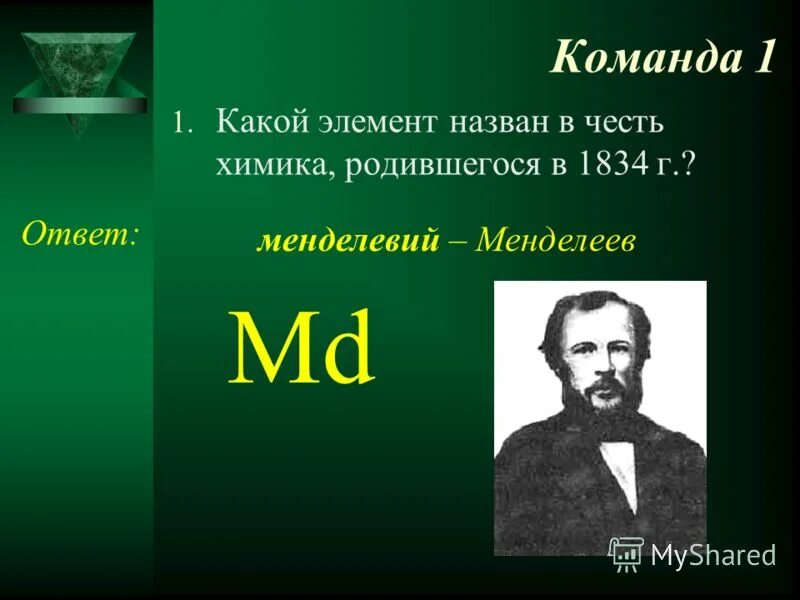 Команда 1

1. Какой элемент назван в честь химика, родившегося в 1834 г.?

Ответ:

менделевий – Менделеев

Md

MyShared